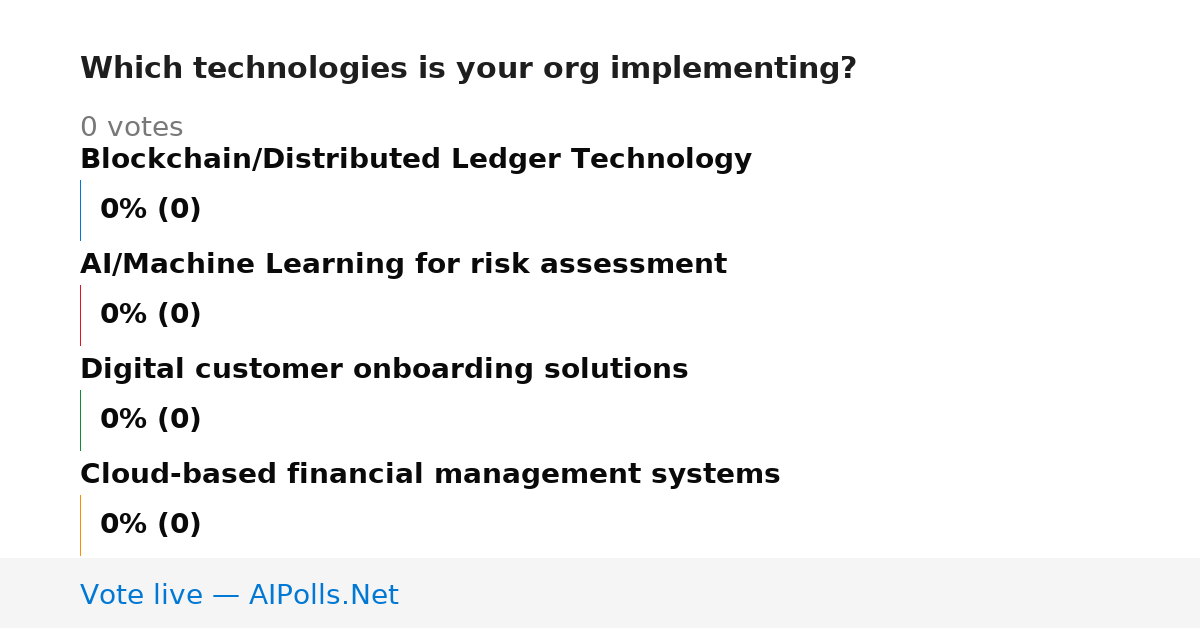 Which technologies is your org implementing?

0 votes

Blockchain/Distributed Ledger Technology

0% (0)

AI/Machine Learning for risk assessment

0% (0)

Digital customer onboarding solutions

0% (0)

Cloud-based financial management systems

0% (0)

Vote live — AIPolls.Net